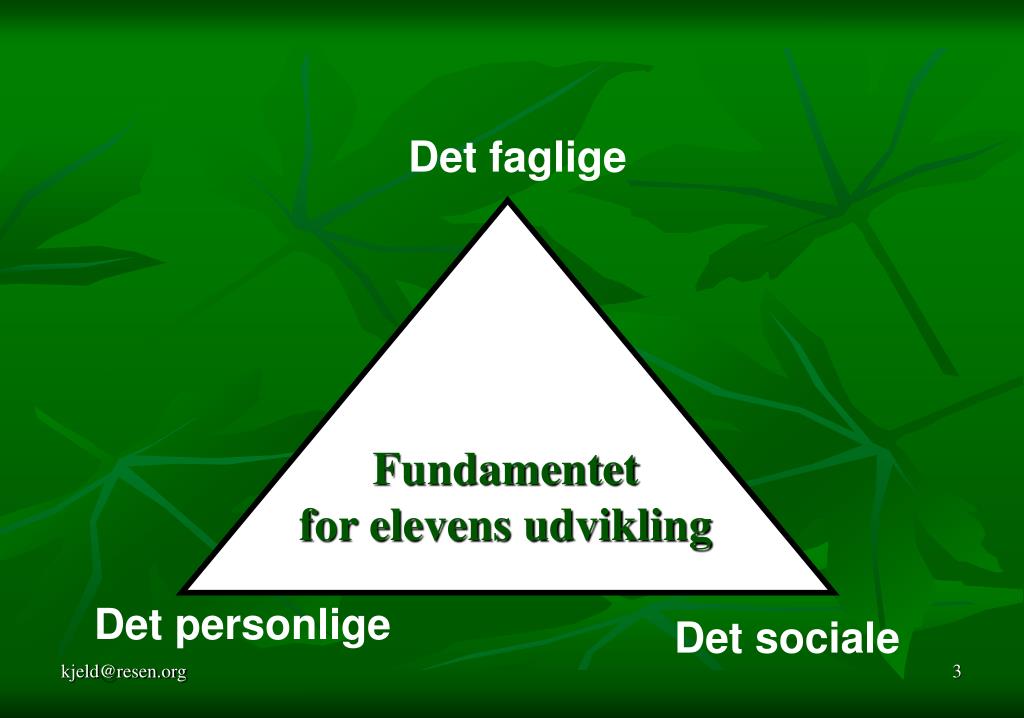 Det faglige

Fundamentet
for elevens udvikling

Det personlige

Det sociale

kjeld@resen.org

3